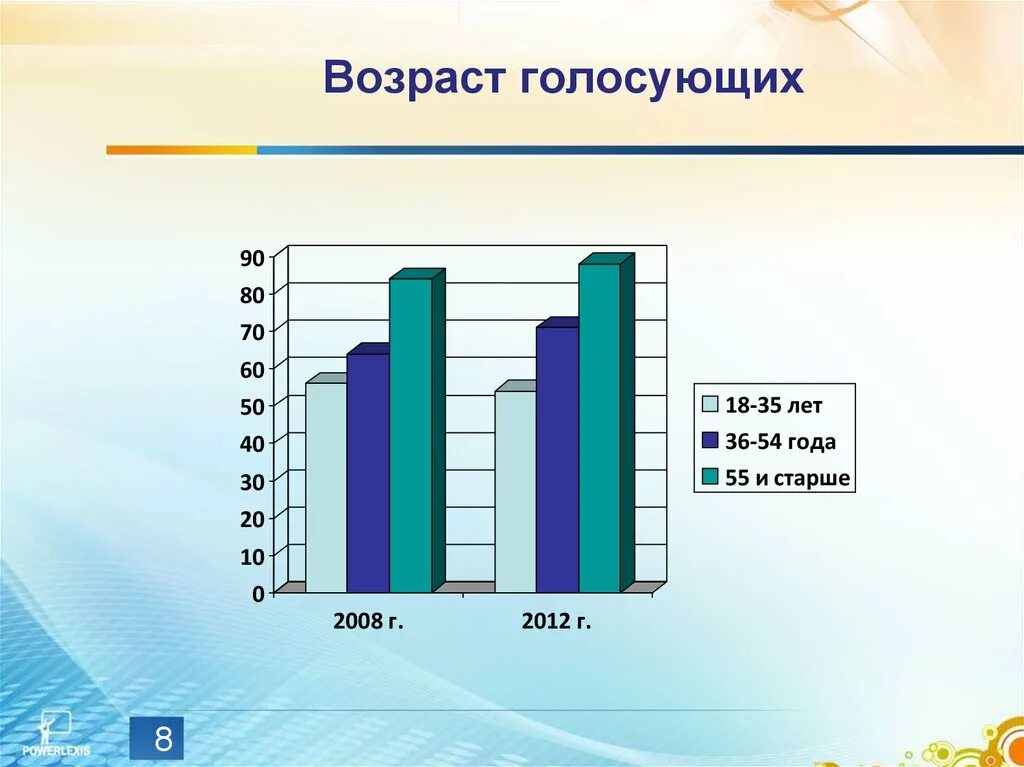 Возраст голосующих

90
80
70
60
50
40
30
20
10
0

2008 г.
2012 г.

18-35 лет
36-54 года
55 и старше

POWERLEXIS

8